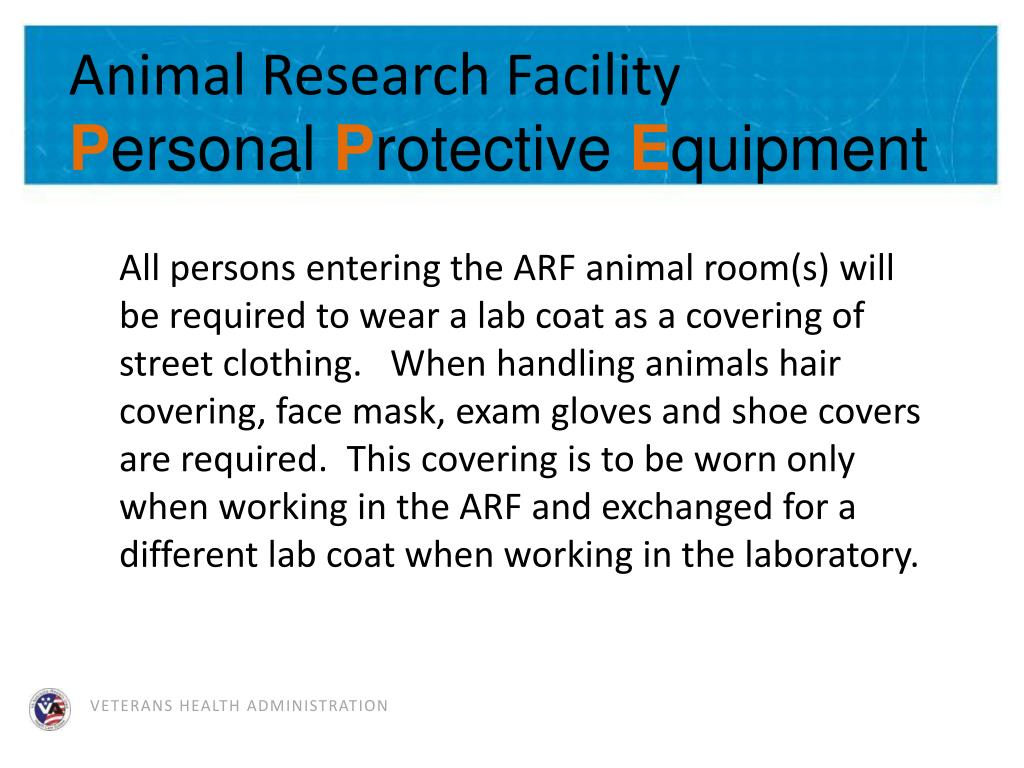 Animal Research Facility
Personal Protective Equipment

All persons entering the ARF animal room(s) will be required to wear a lab coat as a covering of street clothing. When handling animals hair covering, face mask, exam gloves and shoe covers are required. This covering is to be worn only when working in the ARF and exchanged for a different lab coat when working in the laboratory.

VETERANS HEALTH ADMINISTRATION